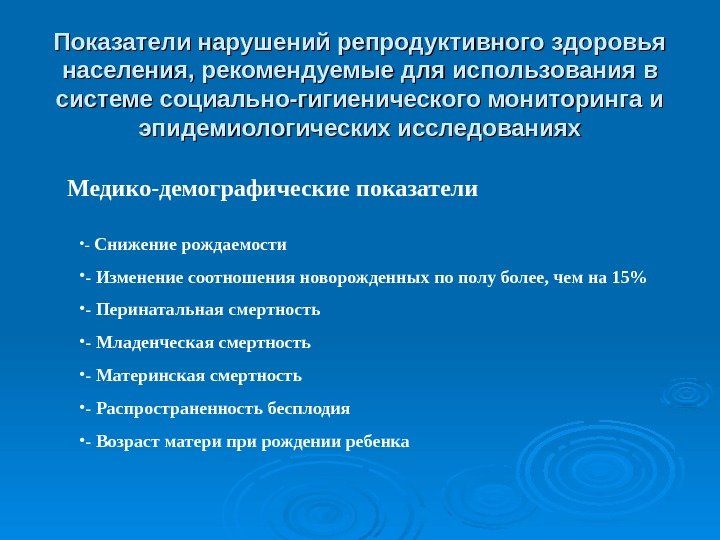 Показатели нарушений репродуктивного здоровья населения, рекомендуемые для использования в системе социально-гигиенического мониторинга и эпидемиологических исследованиях

Медико-демографические показатели

•- Снижение рождаемости

•- Изменение соотношения новорожденных по полу более, чем на 15%

•- Перинатальная смертность

•- Младенческая смертность

•- Материнская смертность

•- Распространенность бесплодия

•- Возраст матери при рождении ребенка